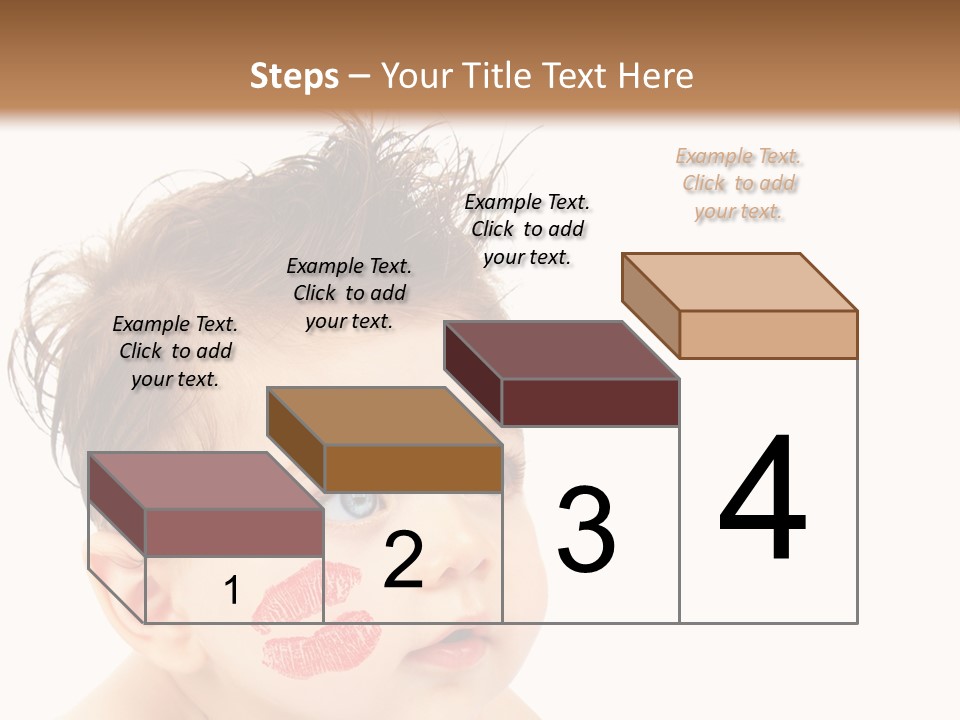 Steps – Your Title Text Here

Example Text. Click to add your text.

Example Text. Click to add your text.

Example Text. Click to add your text.

Example Text. Click to add your text.

1

2

3

4